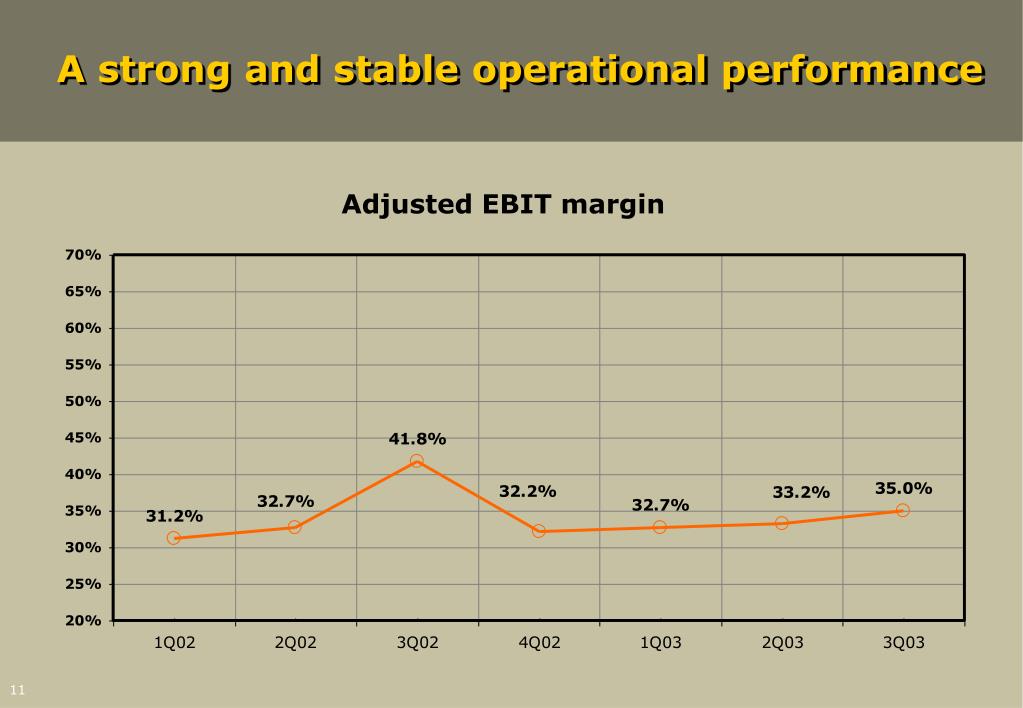 A strong and stable operational performance

Adjusted EBIT margin

70%
65%
60%
55%
50%
45%
40%
35%
30%
25%
20%

31.2%
32.7%
41.8%
32.2%
32.7%
33.2%
35.0%

1Q02 2Q02 3Q02 4Q02 1Q03 2Q03 3Q03

11